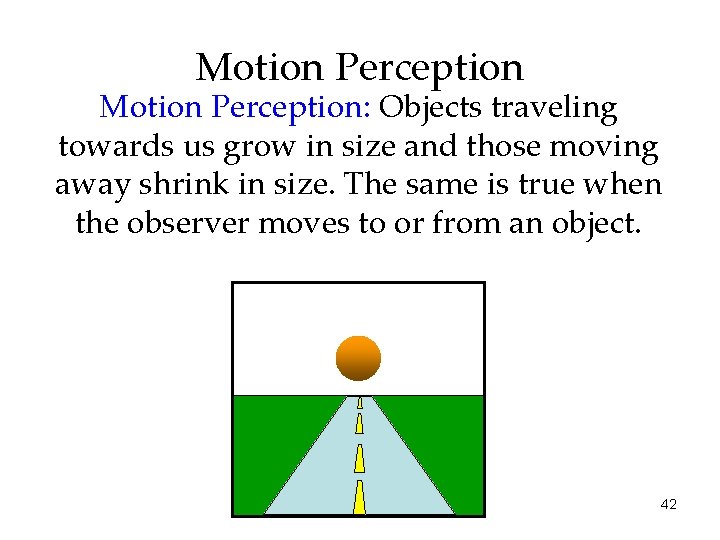 Motion Perception

Motion Perception: Objects traveling towards us grow in size and those moving away shrink in size. The same is true when the observer moves to or from an object.

42